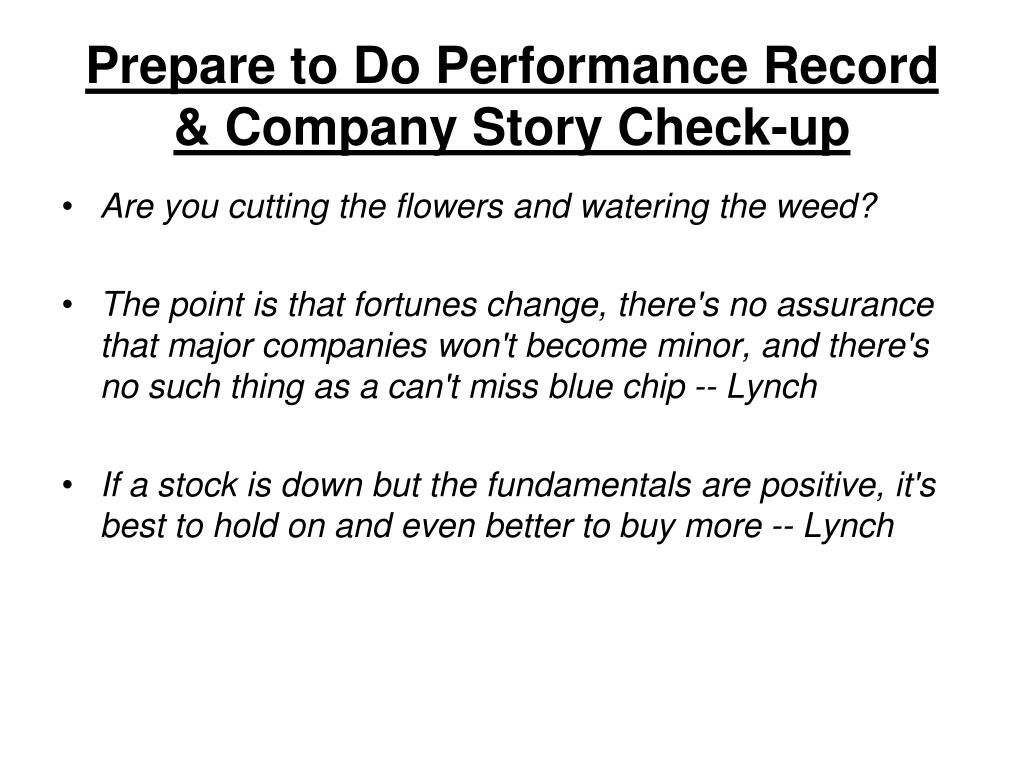 Prepare to Do Performance Record & Company Story Check-up

• Are you cutting the flowers and watering the weed?

• The point is that fortunes change, there's no assurance that major companies won't become minor, and there's no such thing as a can't miss blue chip -- Lynch

• If a stock is down but the fundamentals are positive, it's best to hold on and even better to buy more -- Lynch